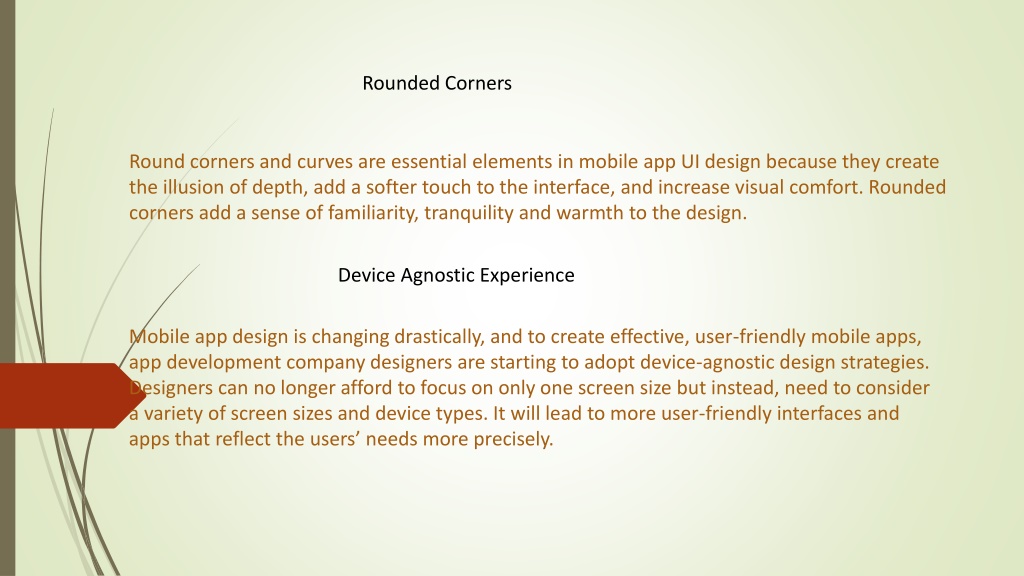 Rounded Corners

Round corners and curves are essential elements in mobile app UI design because they create the illusion of depth, add a softer touch to the interface, and increase visual comfort. Rounded corners add a sense of familiarity, tranquility and warmth to the design.

Device Agnostic Experience

Mobile app design is changing drastically, and to create effective, user-friendly mobile apps, app development company designers are starting to adopt device-agnostic design strategies. Designers can no longer afford to focus on only one screen size but instead, need to consider a variety of screen sizes and device types. It will lead to more user-friendly interfaces and apps that reflect the users' needs more precisely.